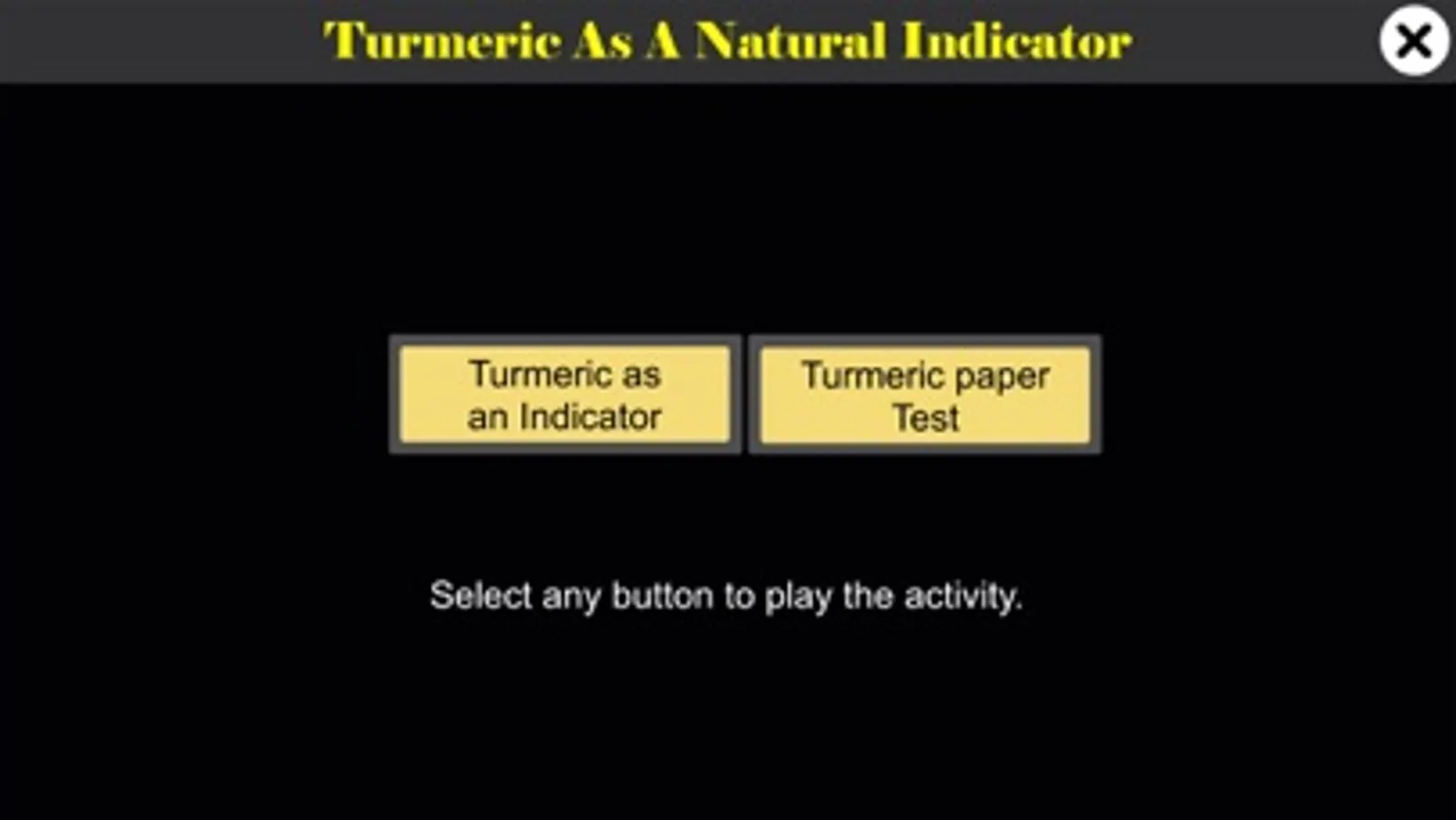 Turmeric As A Natural Indicator

Turmeric as an Indicator

Turmeric paper Test

Select any button to play the activity.